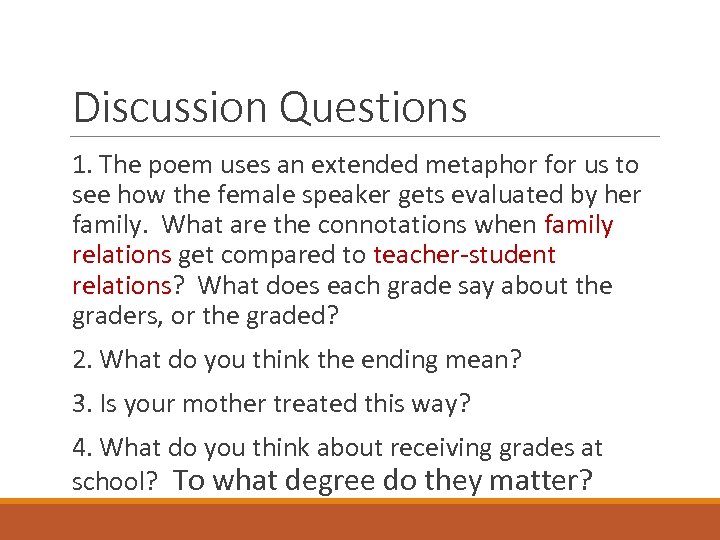 Discussion Questions

1. The poem uses an extended metaphor for us to see how the female speaker gets evaluated by her family. What are the connotations when family relations get compared to teacher-student relations? What does each grade say about the graders, or the graded?

2. What do you think the ending mean?

3. Is your mother treated this way?

4. What do you think about receiving grades at school? To what degree do they matter?